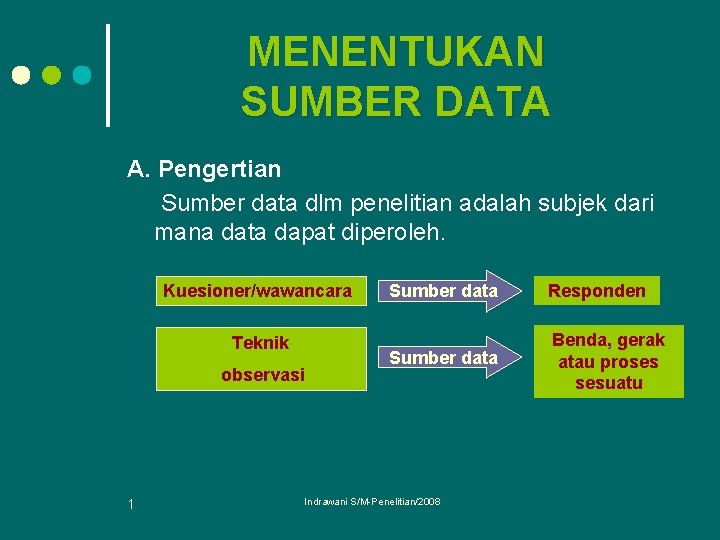 MENENTUKAN SUMBER DATA

A. Pengertian

Sumber data dlm penelitian adalah subjek dari mana data dapat diperoleh.

Kuesioner/wawancara

Sumber data

Responden

Teknik observasi

Sumber data

Benda, gerak atau proses sesuatu

1

Indrawani S/M-Penelitian/2008